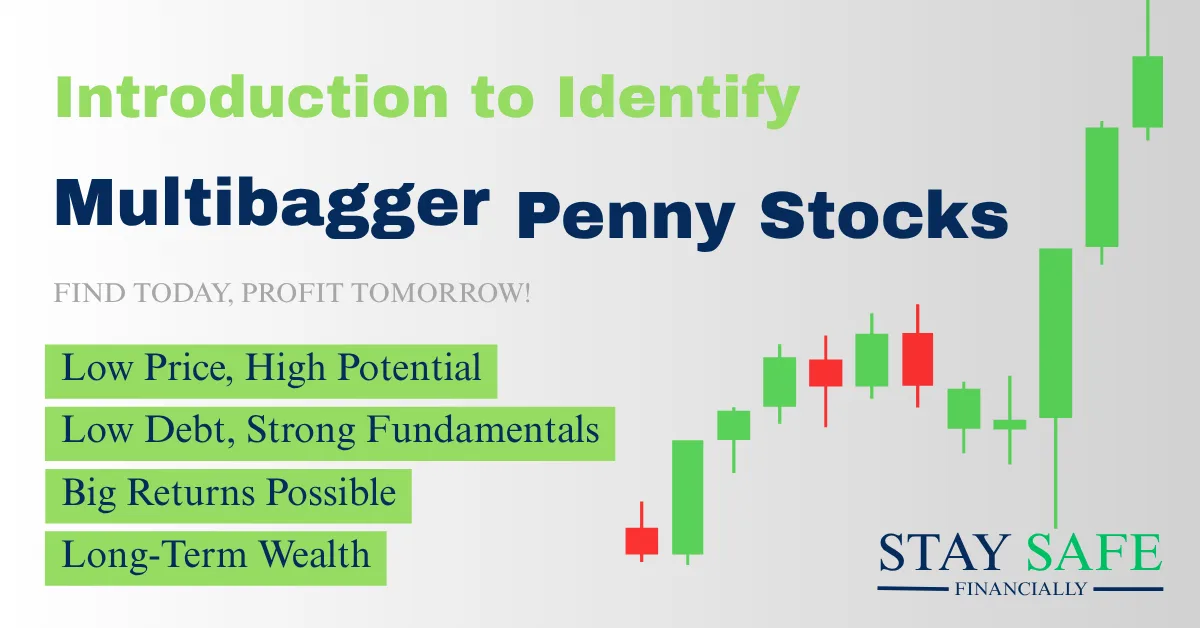 Introduction to Identify

Multibagger Penny Stocks

FIND TODAY, PROFIT TOMORROW!

Low Price, High Potential

Low Debt, Strong Fundamentals

Big Returns Possible

Long-Term Wealth

STAY SAFE
FINANCIALLY